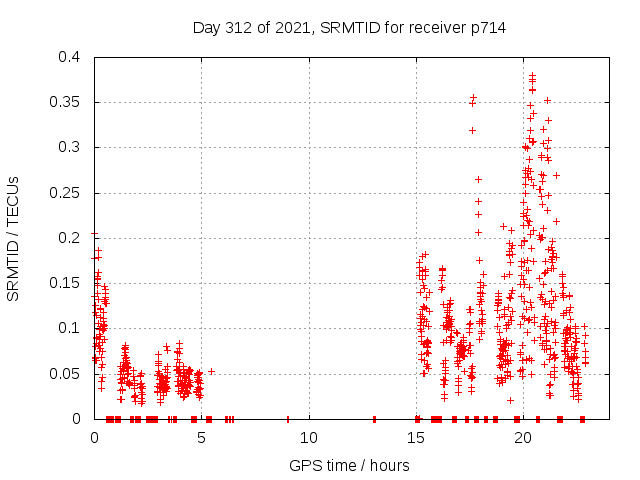 Day 312 of 2021, SRMTID for receiver p714

SRMTID / TECUs

0.4
0.35
0.3
0.25
0.2
0.15
0.1
0.05
0

0
5
10
15
20

GPS time / hours